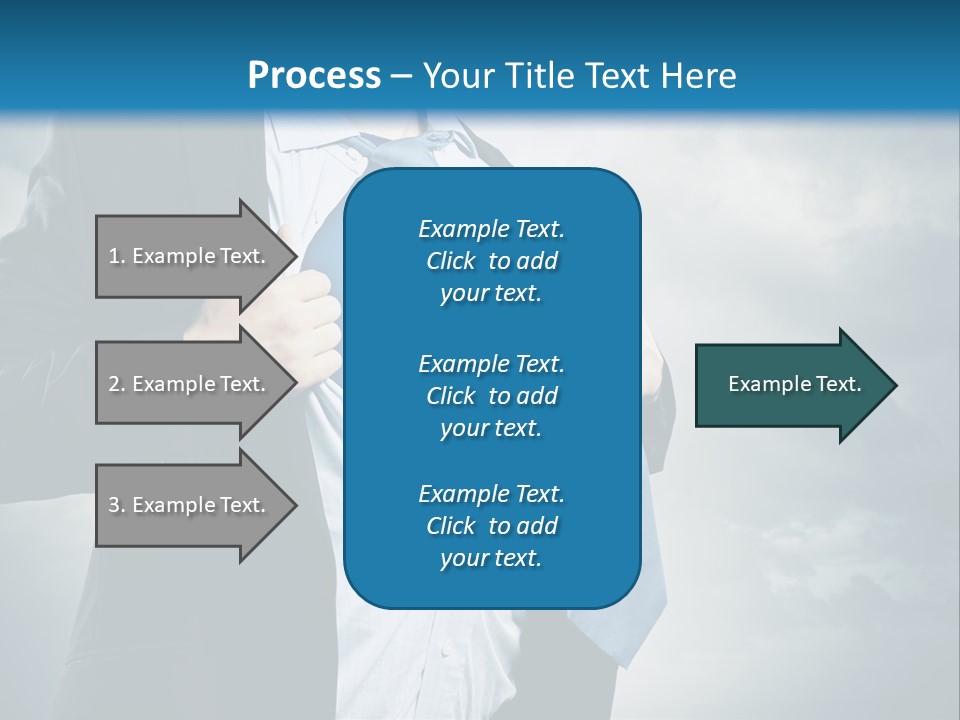 Process – Your Title Text Here

1. Example Text.

2. Example Text.

3. Example Text.

Example Text. Click to add your text.

Example Text. Click to add your text.

Example Text. Click to add your text.

Example Text.